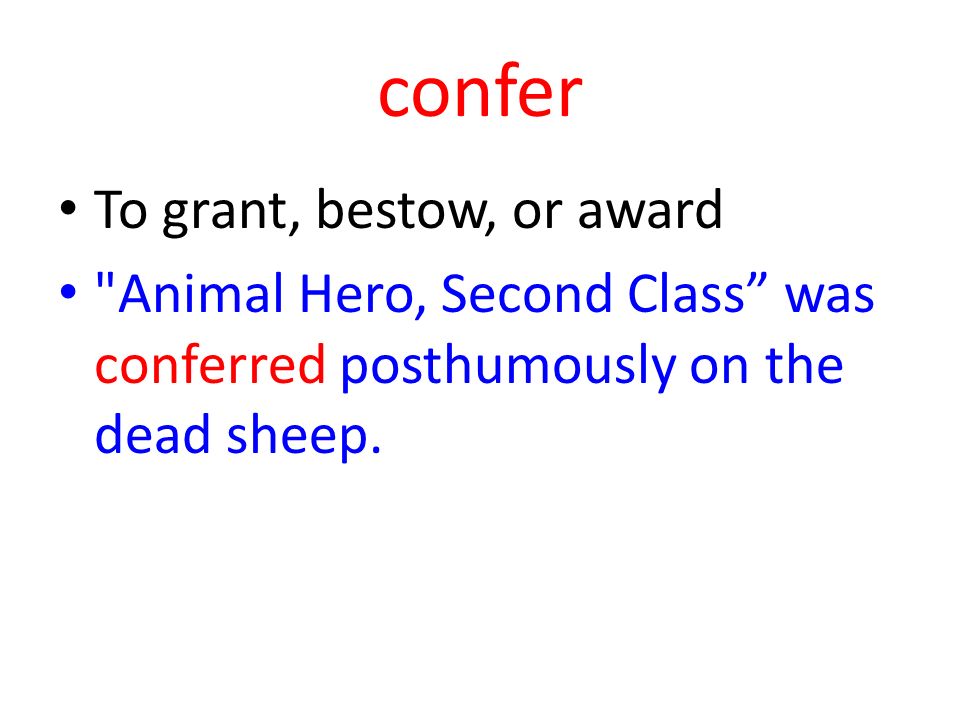 confer

• To grant, bestow, or award
• "Animal Hero, Second Class” was conferred posthumously on the dead sheep.